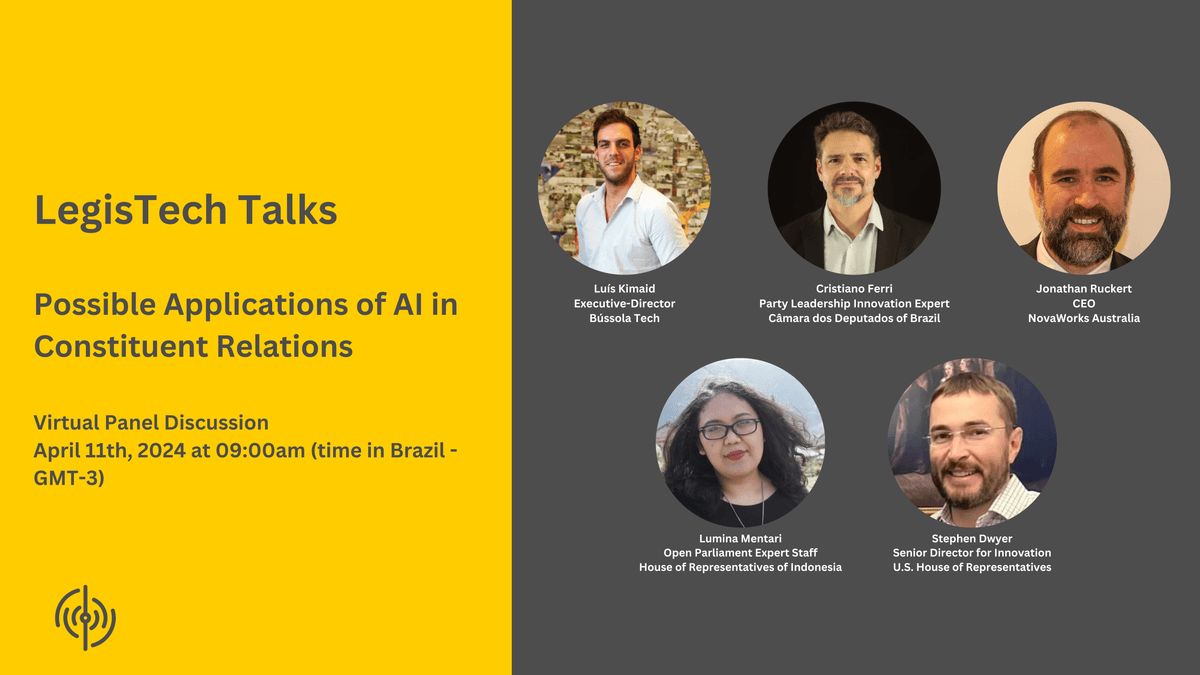 LegisTech Talks

Possible Applications of AI in Constituent Relations

Virtual Panel Discussion
April 11th, 2024 at 09:00am (time in Brazil - GMT-3)

Luís Kimaid
Executive-Director
Bússola Tech

Cristiano Ferri
Party Leadership Innovation Expert
Câmara dos Deputados of Brazil

Jonathan Ruckert
CEO
NovaWorks Australia

Lumina Mentari
Open Parliament Expert Staff
House of Representatives of Indonesia

Stephen Dwyer
Senior Director for Innovation
U.S. House of Representatives